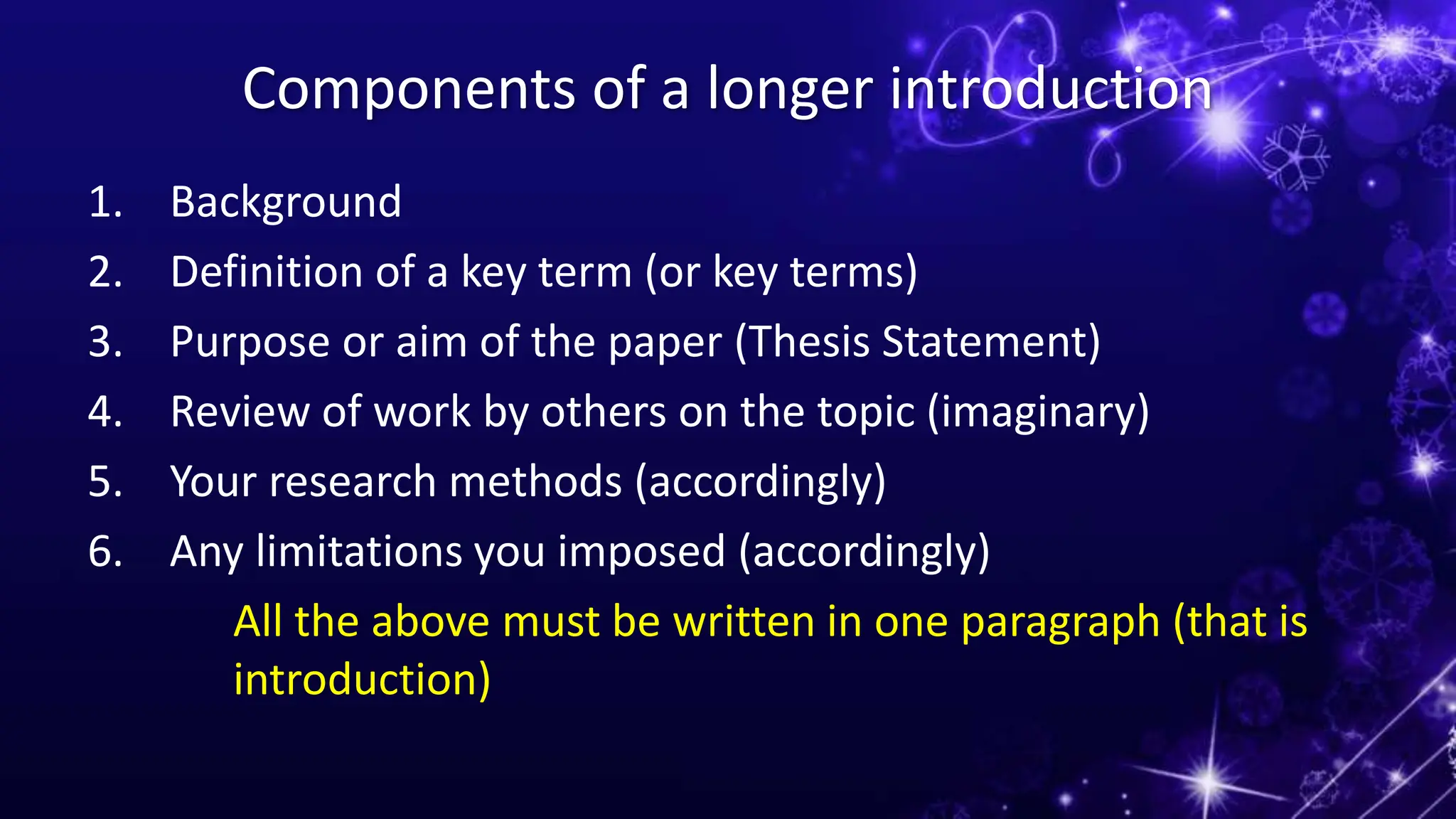 Components of a longer introduction

1. Background
2. Definition of a key term (or key terms)
3. Purpose or aim of the paper (Thesis Statement)
4. Review of work by others on the topic (imaginary)
5. Your research methods (accordingly)
6. Any limitations you imposed (accordingly)

All the above must be written in one paragraph (that is introduction)